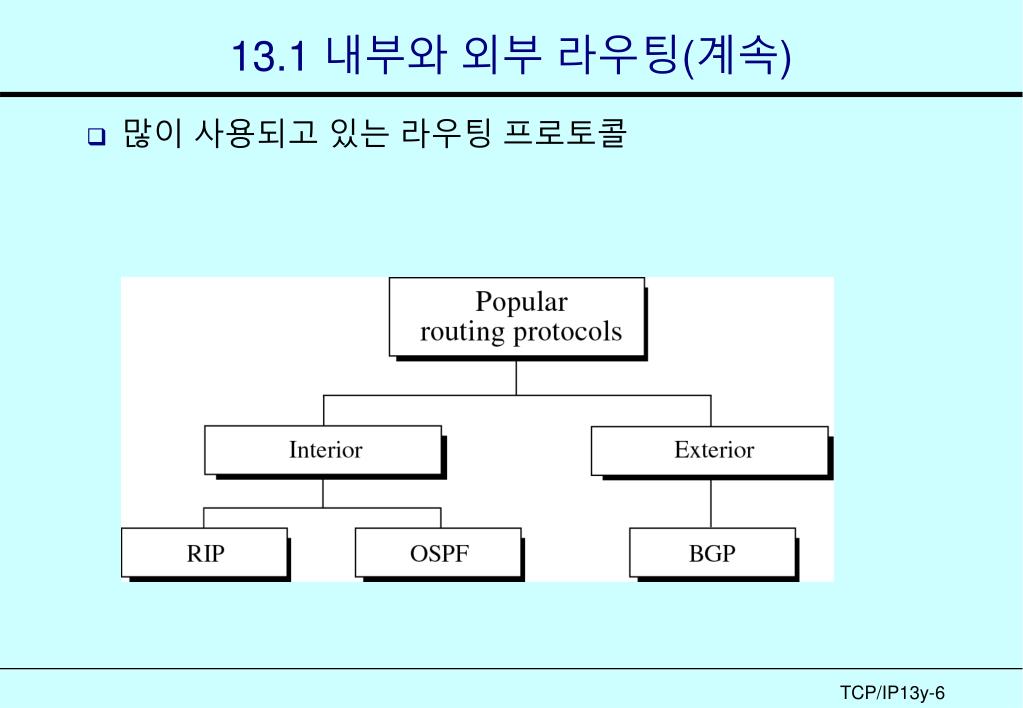 13.1 내부와 외부 라우팅(계속)

많이 사용되고 있는 라우팅 프로토콜

Popular routing protocols

Interior

Exterior

RIP

OSPF

BGP

TCP/IP13y-6